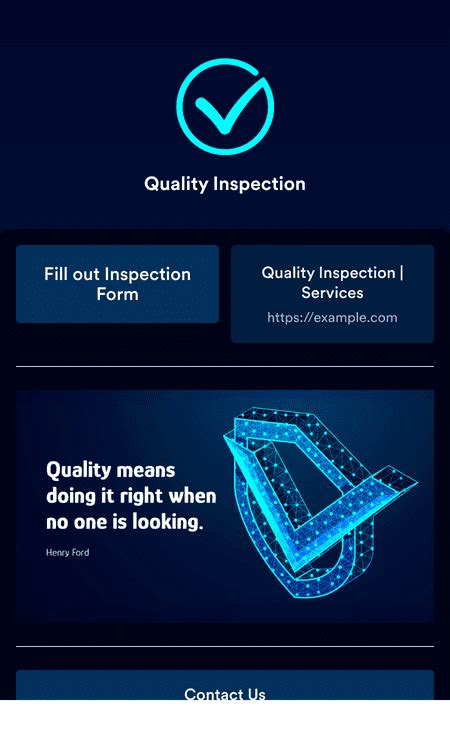 Quality Inspection

Fill out Inspection Form

Quality Inspection | Services

https://example.com

Quality means doing it right when no one is looking.

Henry Ford

Contact Us